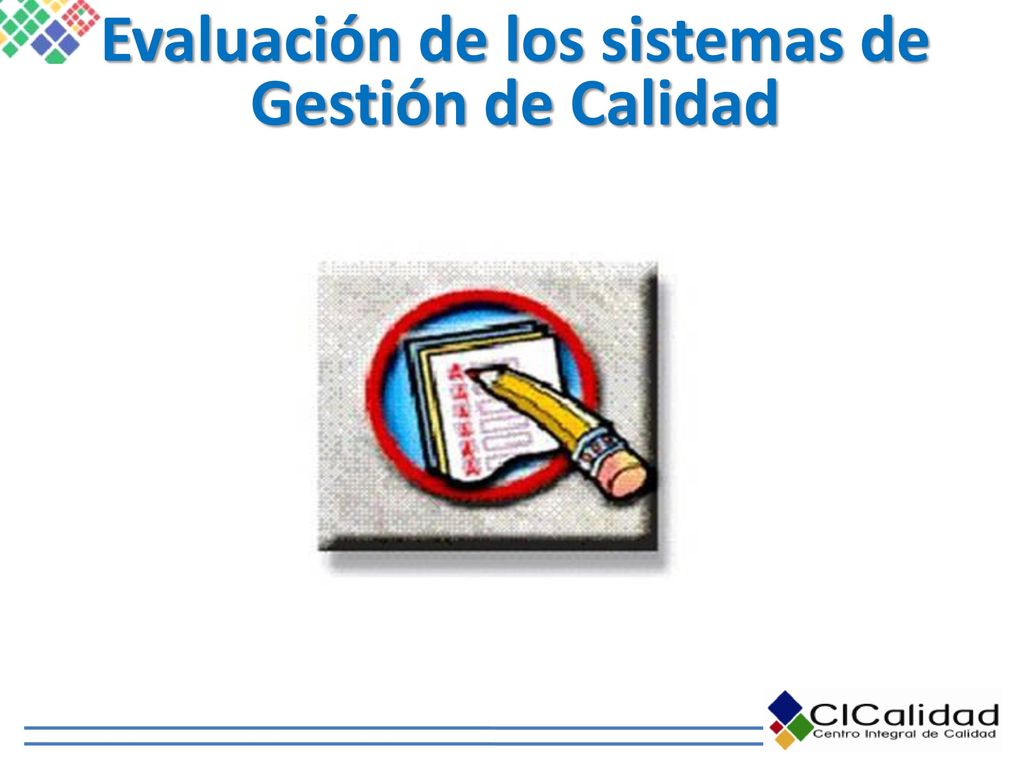 Evaluación de los sistemas de Gestión de Calidad

CICalidad
Centro Integral de Calidad